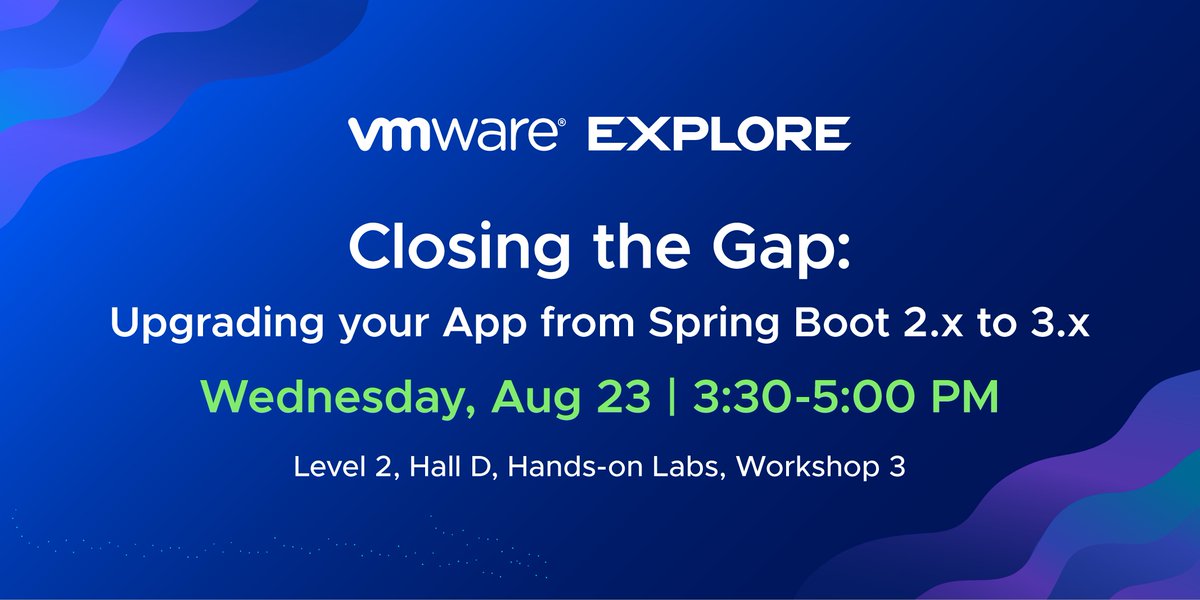 vmware® EXPLORE

Closing the Gap:

Upgrading your App from Spring Boot 2.x to 3.x

Wednesday, Aug 23 | 3:30-5:00 PM

Level 2, Hall D, Hands-on Labs, Workshop 3